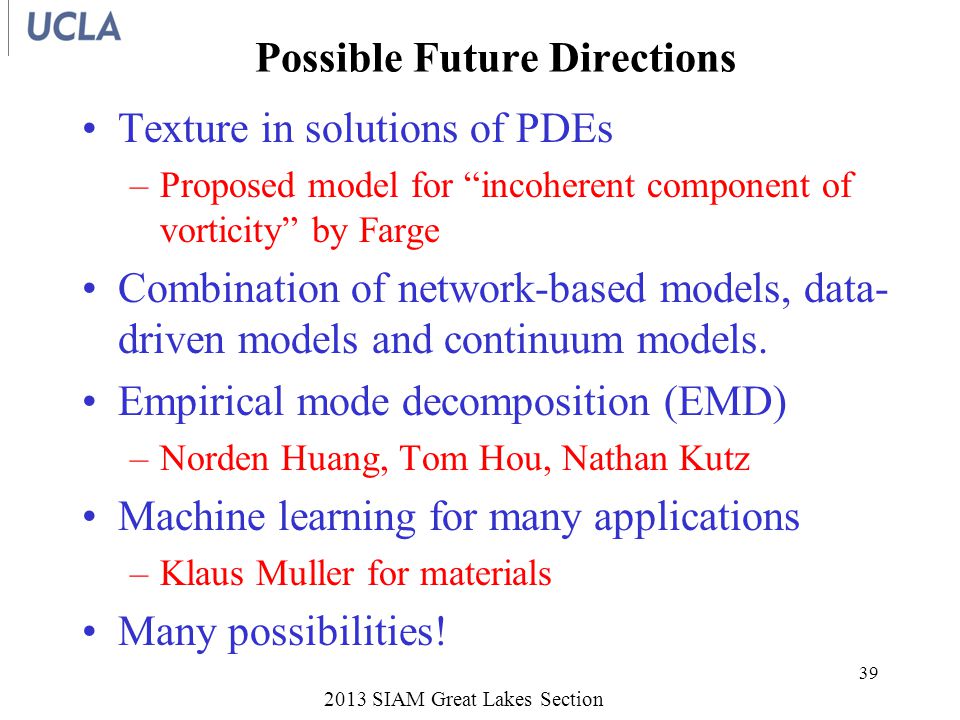 UCLA

Possible Future Directions

• Texture in solutions of PDEs
– Proposed model for “incoherent component of vorticity” by Farge

• Combination of network-based models, data-driven models and continuum models.

• Empirical mode decomposition (EMD)
– Norden Huang, Tom Hou, Nathan Kutz

• Machine learning for many applications
– Klaus Muller for materials

• Many possibilities!

39

2013 SIAM Great Lakes Section